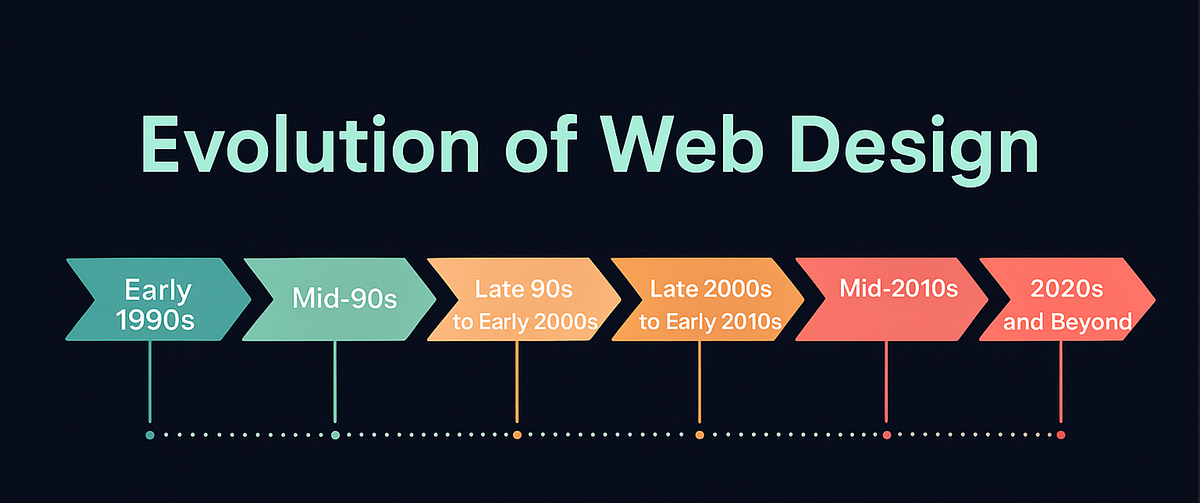 Evolution of Web Design

Early 1990s

Mid-90s

Late 90s to Early 2000s

Late 2000s to Early 2010s

Mid-2010s

2020s and Beyond